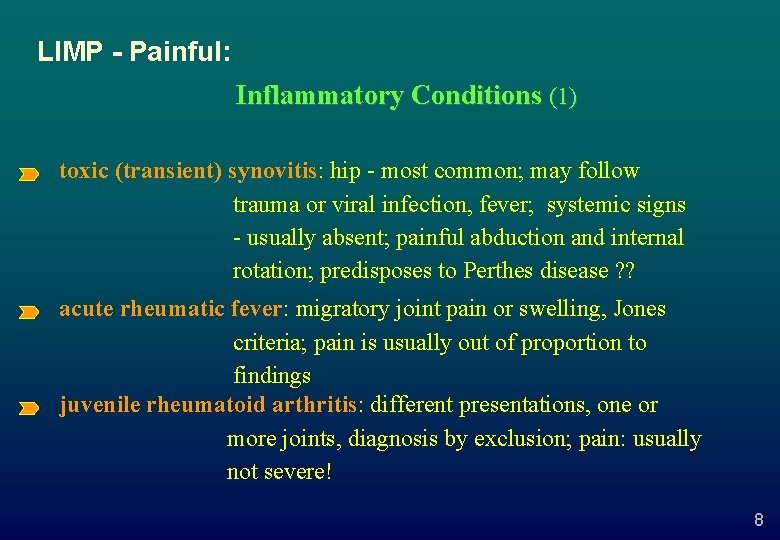 LIMP - Painful:

Inflammatory Conditions (1)

toxic (transient) synovitis: hip - most common; may follow trauma or viral infection, fever; systemic signs - usually absent; painful abduction and internal rotation; predisposes to Perthes disease ??

acute rheumatic fever: migratory joint pain or swelling, Jones criteria; pain is usually out of proportion to findings

juvenile rheumatoid arthritis: different presentations, one or more joints, diagnosis by exclusion; pain: usually not severe!

8